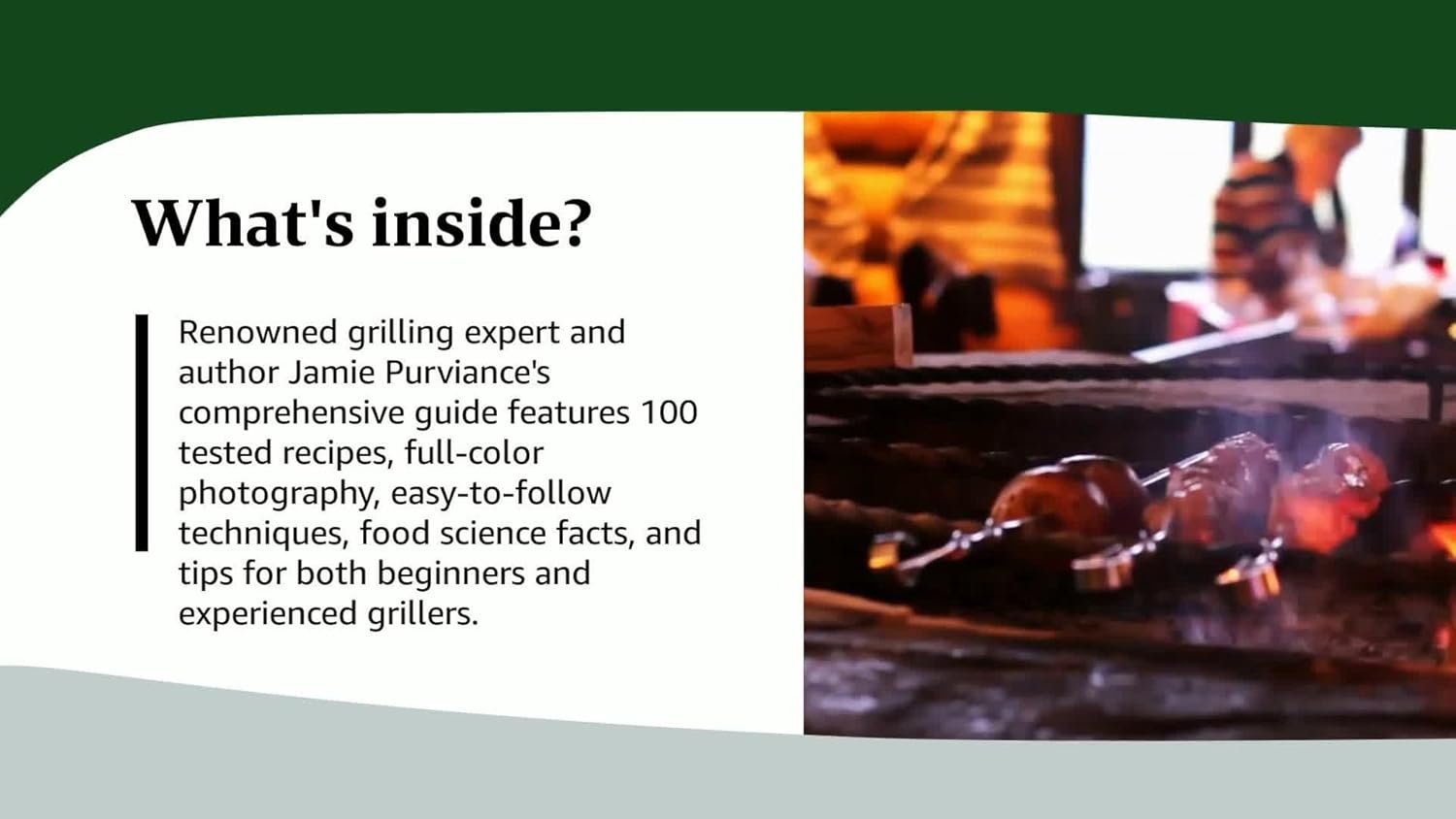 What's inside?

Renowned grilling expert and author Jamie Purviance's comprehensive guide features 100 tested recipes, full-color photography, easy-to-follow techniques, food science facts, and tips for both beginners and experienced grillers.